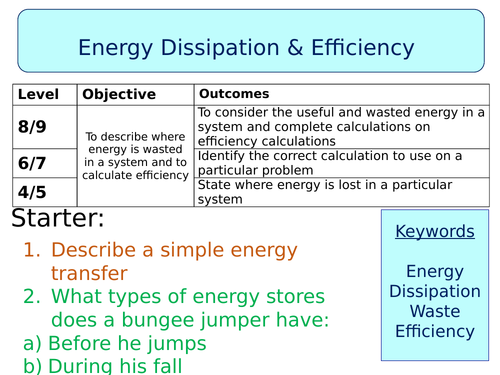 Energy Dissipation & Efficiency

| Level | Objective | Outcomes |
|---|---|---|
| 8/9 | To describe where energy is wasted in a system and to calculate efficiency | To consider the useful and wasted energy in a system and complete calculations on efficiency calculations |
| 6/7 | | Identify the correct calculation to use on a particular problem |
| 4/5 | | State where energy is lost in a particular system |

Starter:

1. Describe a simple energy transfer
2. What types of energy stores does a bungee jumper have:

a) Before he jumps
b) During his fall

Keywords

Energy
Dissipation
Waste
Efficiency